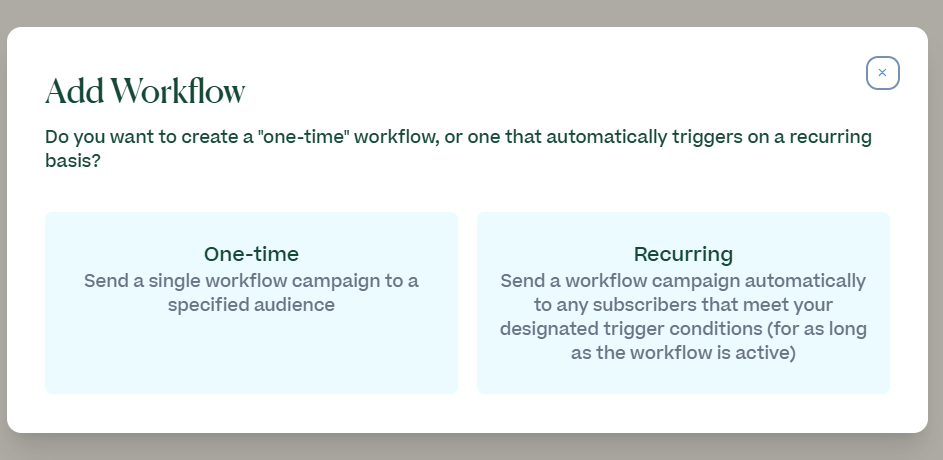 Add Workflow

×

Do you want to create a "one-time" workflow, or one that automatically triggers on a recurring basis?

One-time
Send a single workflow campaign to a specified audience

Recurring
Send a workflow campaign automatically to any subscribers that meet your designated trigger conditions (for as long as the workflow is active)